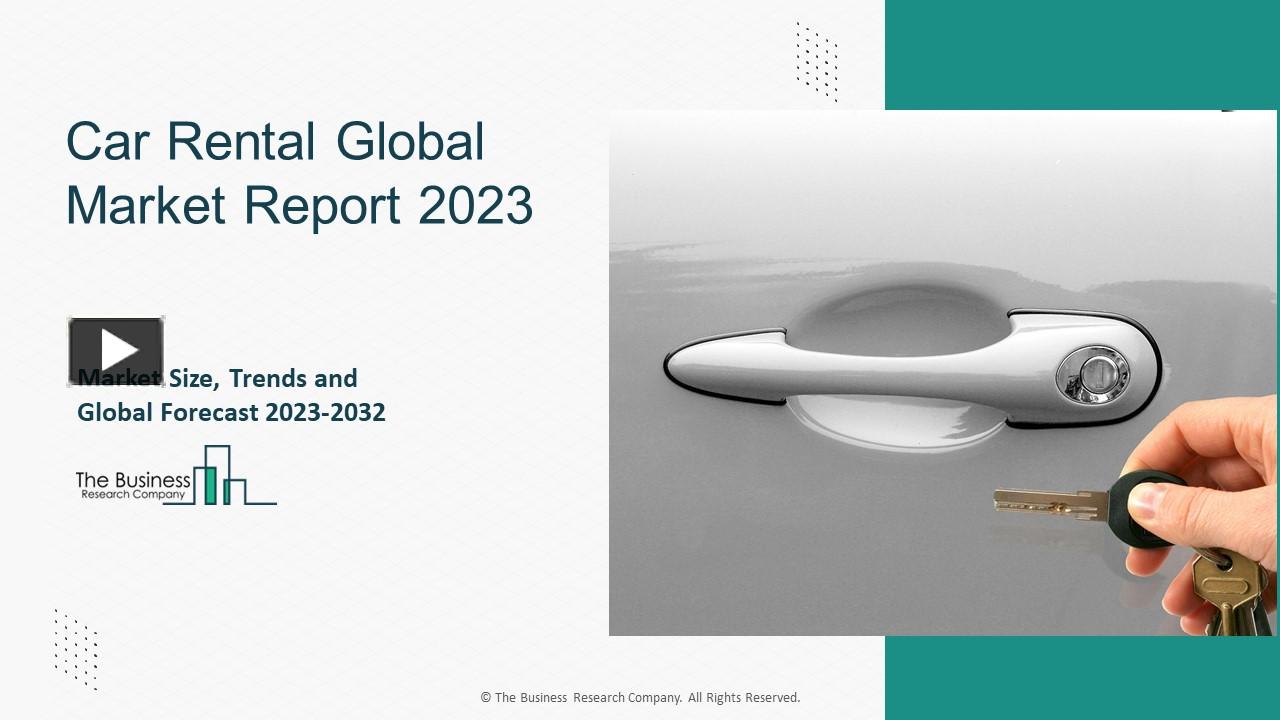 Car Rental Global Market Report 2023

Market Size, Trends and Global Forecast 2023-2032

The Business Research Company

© The Business Research Company. All Rights Reserved.